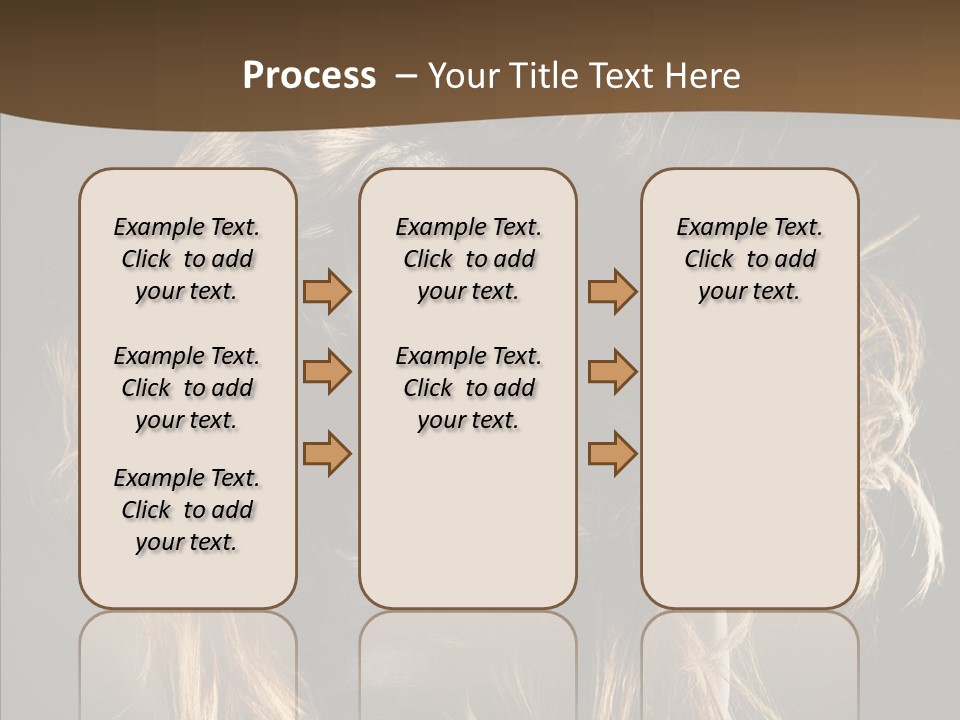 Process – Your Title Text Here

Example Text. Click to add your text.

Example Text. Click to add your text.

Example Text. Click to add your text.

Example Text. Click to add your text.

Example Text. Click to add your text.

Example Text. Click to add your text.